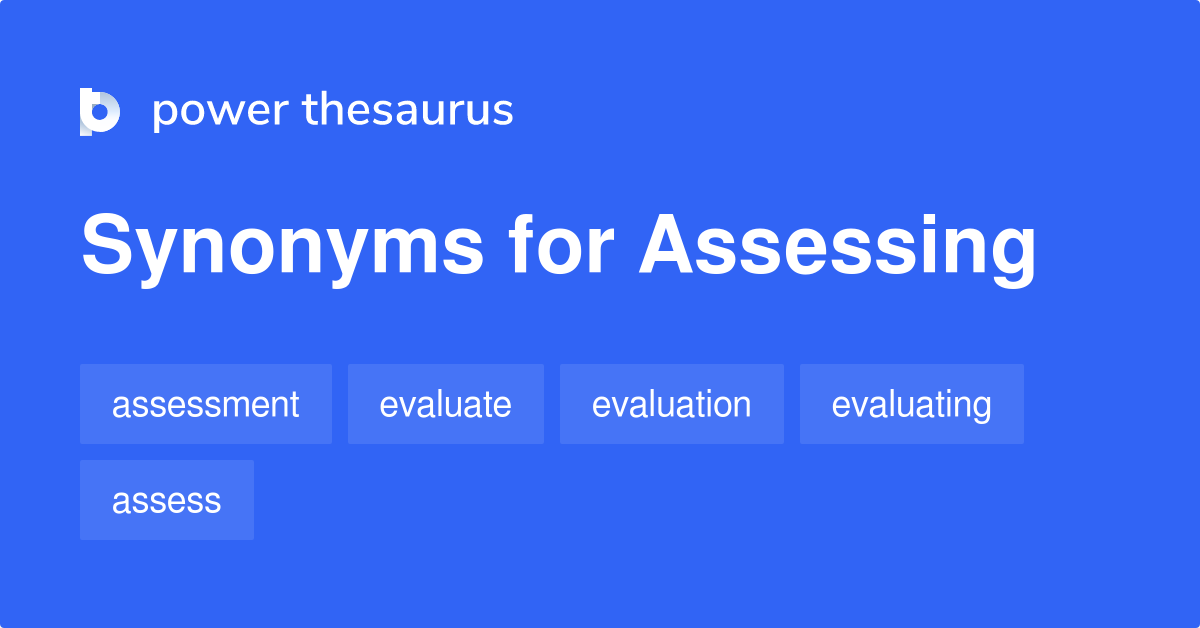 power thesaurus

Synonyms for Assessing

assessment
evaluate
evaluation
evaluating
assess